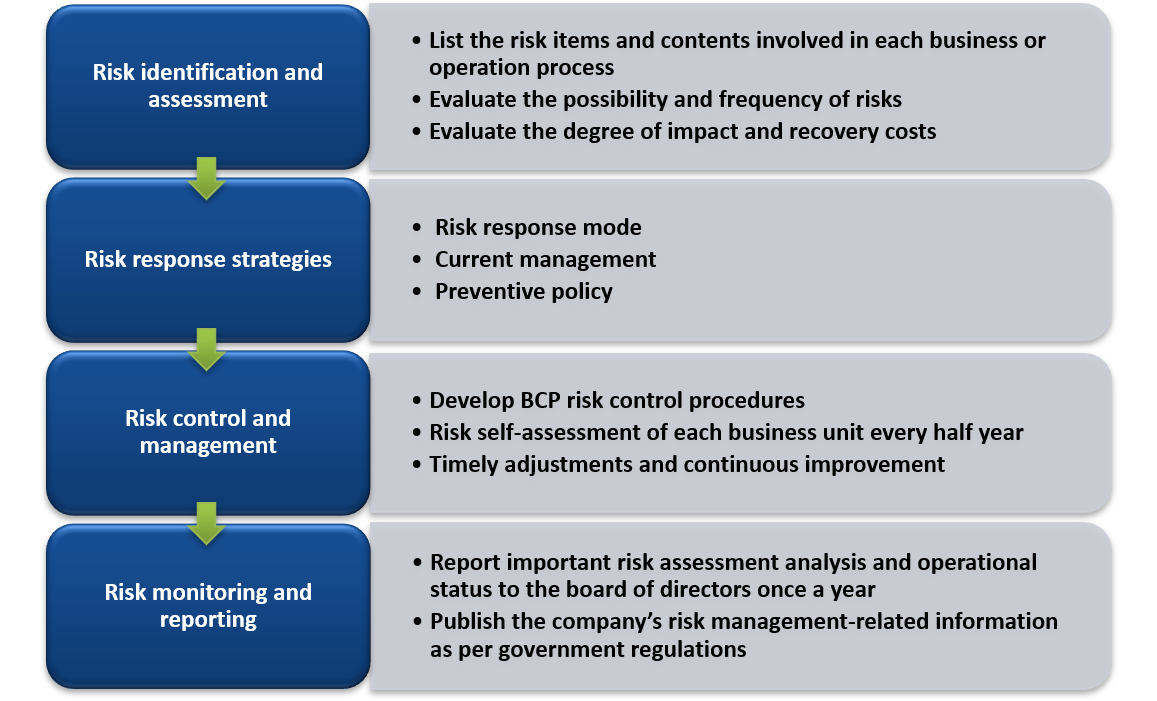 Risk identification and assessment

• List the risk items and contents involved in each business or operation process
• Evaluate the possibility and frequency of risks
• Evaluate the degree of impact and recovery costs

Risk response strategies

• Risk response mode
• Current management
• Preventive policy

Risk control and management

• Develop BCP risk control procedures
• Risk self-assessment of each business unit every half year
• Timely adjustments and continuous improvement

Risk monitoring and reporting

• Report important risk assessment analysis and operational status to the board of directors once a year
• Publish the company's risk management-related information as per government regulations